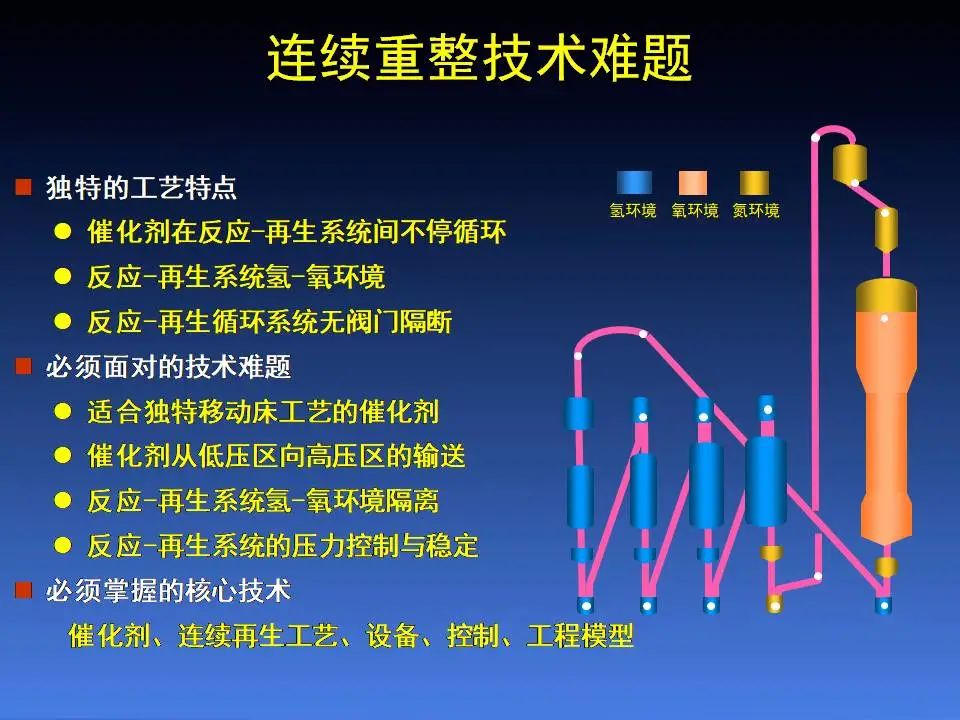 连续重整技术难题

■ 独特的工艺特点

● 催化剂在反应-再生系统间不停循环

● 反应-再生系统氢-氧环境

● 反应-再生循环系统无阀门隔断

■ 必须面对的技术难题

● 适合独特移动床工艺的催化剂

● 催化剂从低压区向高压区的输送

● 反应-再生系统氢-氧环境隔离

● 反应-再生系统的压力控制与稳定

■ 必须掌握的核心技术

催化剂、连续再生工艺、设备、控制、工程模型

氢环境 氧环境 氮环境